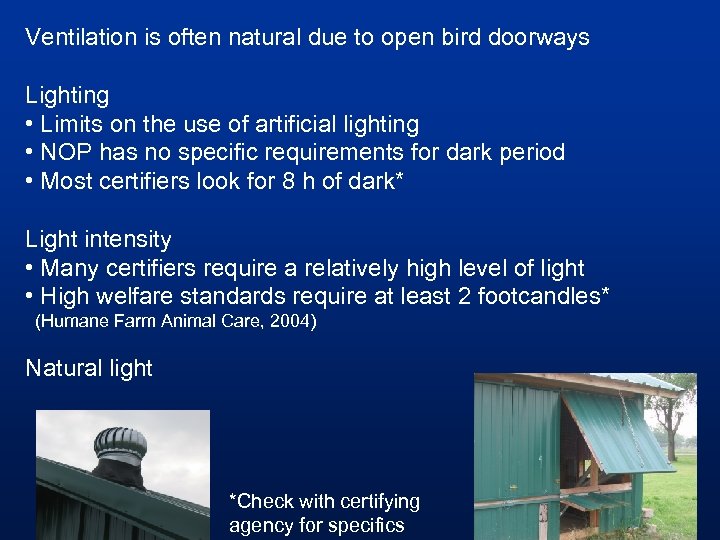 Ventilation is often natural due to open bird doorways

Lighting
• Limits on the use of artificial lighting
• NOP has no specific requirements for dark period
• Most certifiers look for 8 h of dark*

Light intensity
• Many certifiers require a relatively high level of light
• High welfare standards require at least 2 footcandles*
(Humane Farm Animal Care, 2004)

Natural light

*Check with certifying agency for specifics